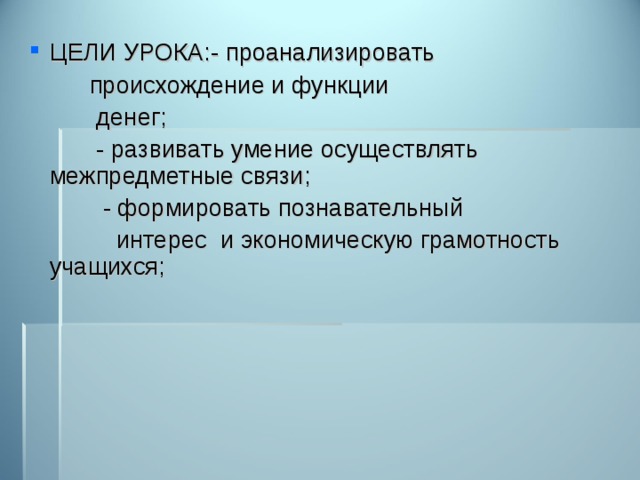 ЦЕЛИ УРОКА:- проанализировать происхождение и функции денег;

- развивать умение осуществлять межпредметные связи;

- формировать познавательный интерес и экономическую грамотность учащихся;